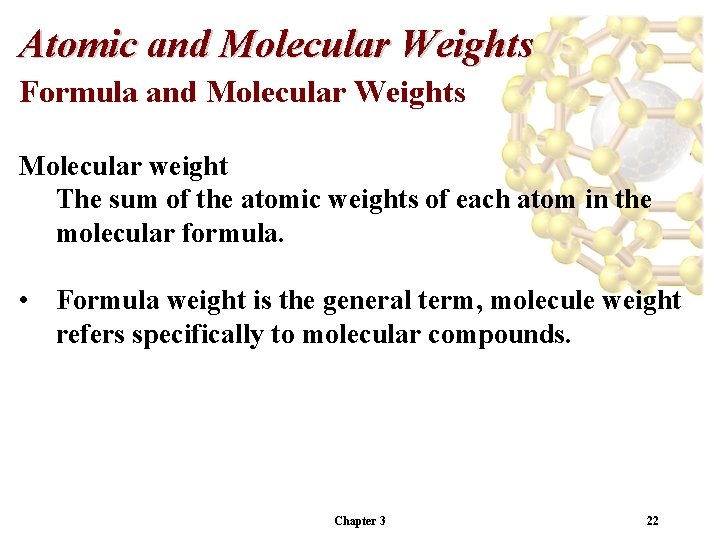 Atomic and Molecular Weights
Formula and Molecular Weights

Molecular weight
The sum of the atomic weights of each atom in the molecular formula.

• Formula weight is the general term, molecule weight refers specifically to molecular compounds.

Chapter 3

22